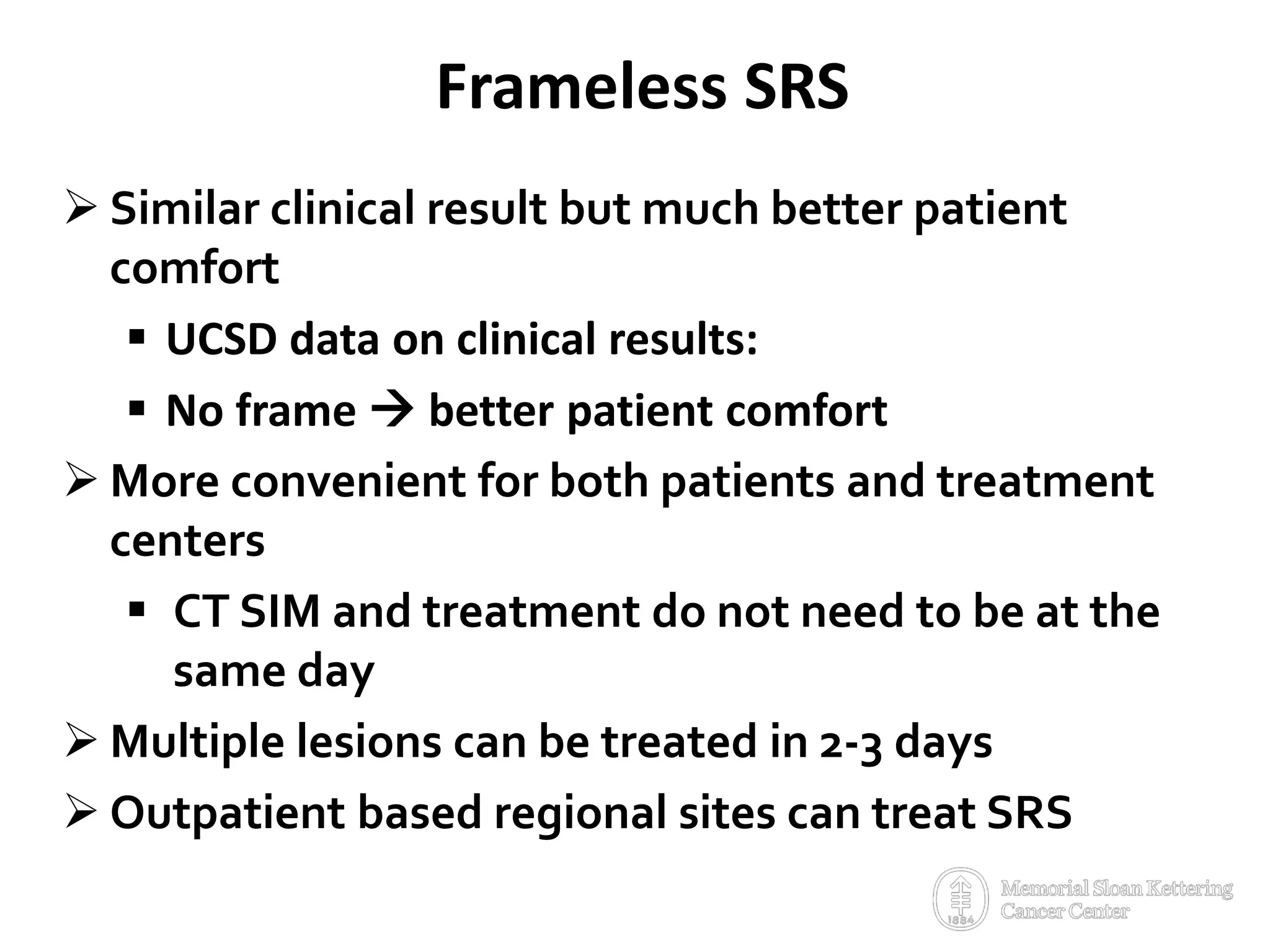 Frameless SRS

➢ Similar clinical result but much better patient comfort

▪ UCSD data on clinical results:

▪ No frame → better patient comfort

➢ More convenient for both patients and treatment centers

▪ CT SIM and treatment do not need to be at the same day

➢ Multiple lesions can be treated in 2-3 days

➢ Outpatient based regional sites can treat SRS

1884
Memorial Sloan Kettering Cancer Center